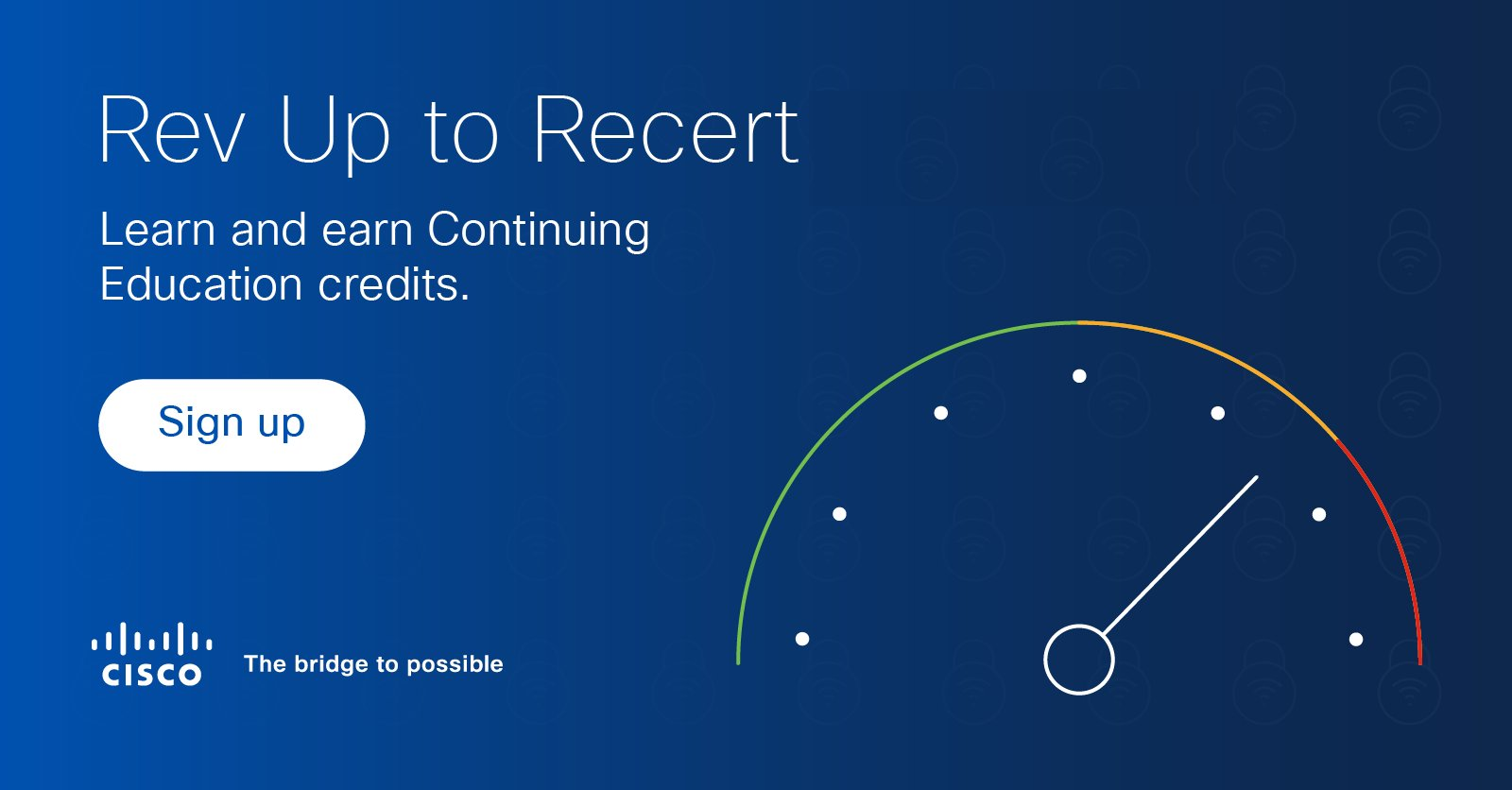 Rev Up to Recert

Learn and earn Continuing Education credits.

Sign up

CISCO

The bridge to possible